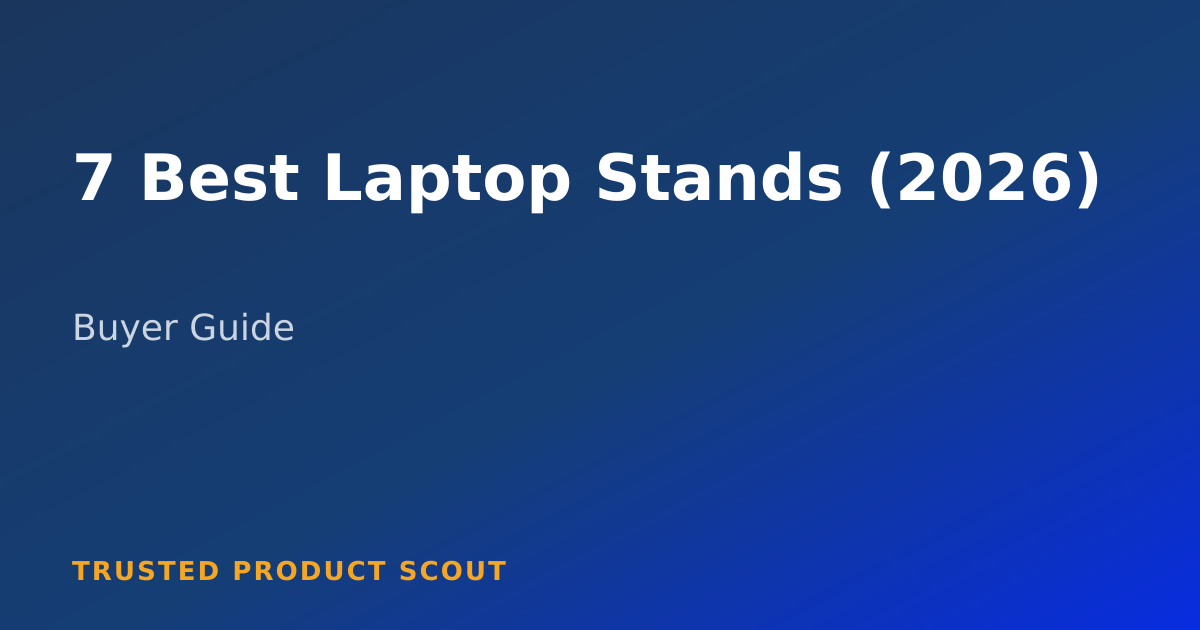 7 Best Laptop Stands (2026)

Buyer Guide

TRUSTED PRODUCT SCOUT